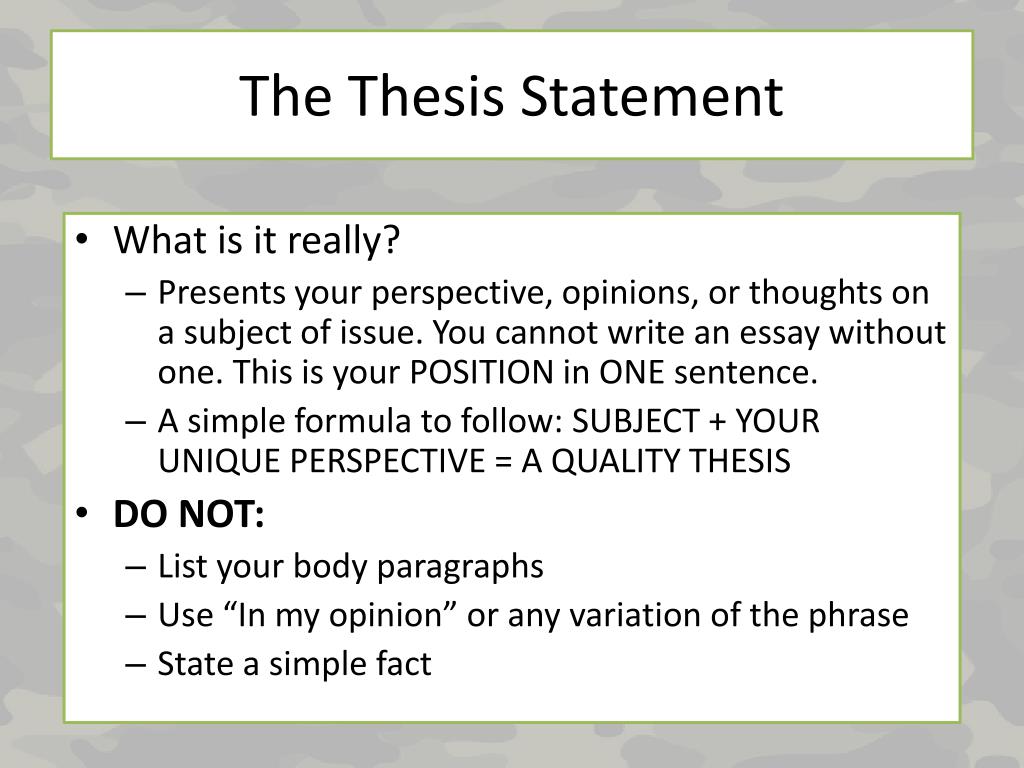 The Thesis Statement

• What is it really?
– Presents your perspective, opinions, or thoughts on a subject of issue. You cannot write an essay without one. This is your POSITION in ONE sentence.
– A simple formula to follow: SUBJECT + YOUR UNIQUE PERSPECTIVE = A QUALITY THESIS
• DO NOT:
– List your body paragraphs
– Use “In my opinion” or any variation of the phrase
– State a simple fact